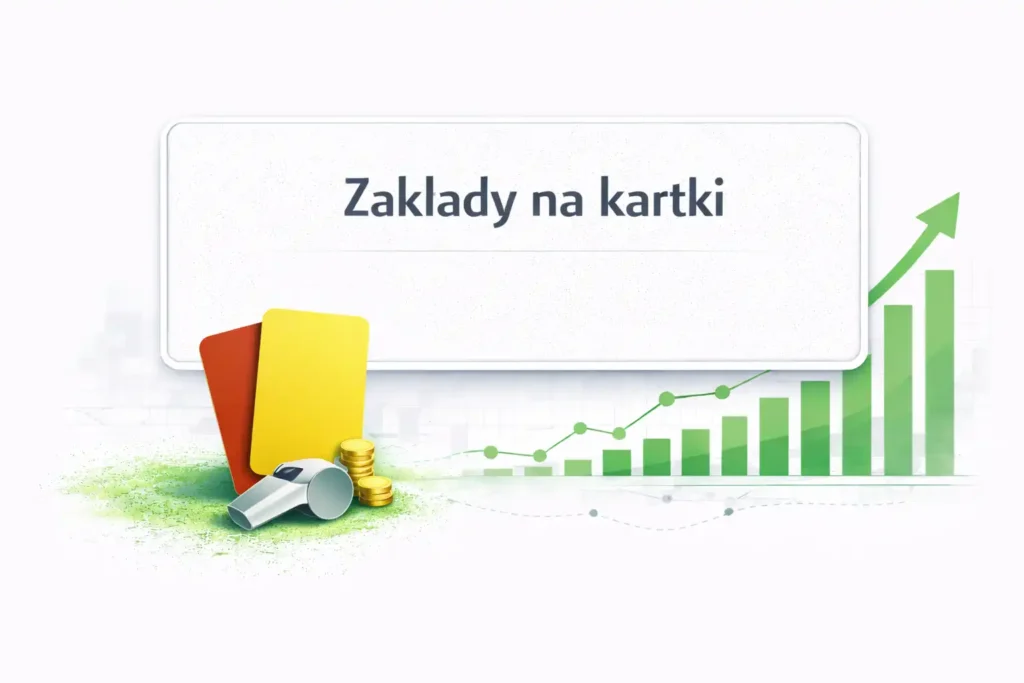 Zaklady na kartki